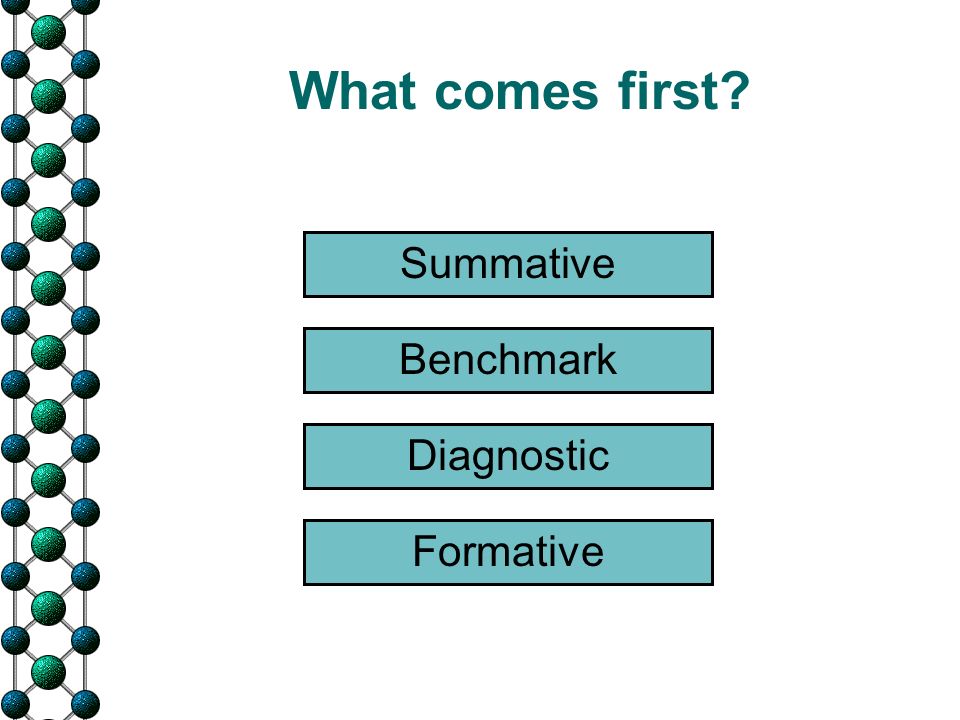 What comes first?

Summative

Benchmark

Diagnostic

Formative